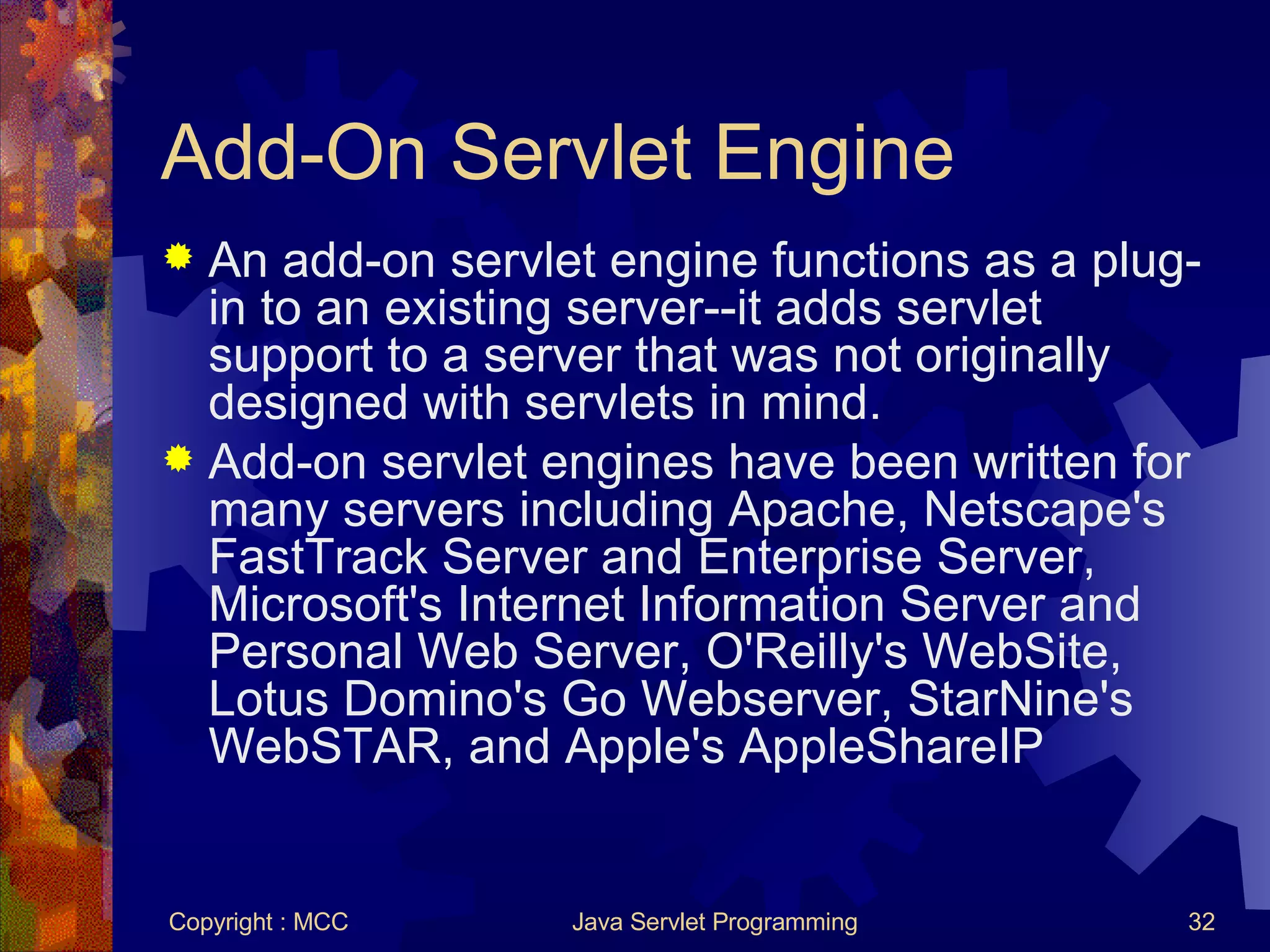 Add-On Servlet Engine

An add-on servlet engine functions as a plug-in to an existing server--it adds servlet support to a server that was not originally designed with servlets in mind.

Add-on servlet engines have been written for many servers including Apache, Netscape's FastTrack Server and Enterprise Server, Microsoft's Internet Information Server and Personal Web Server, O'Reilly's WebSite, Lotus Domino's Go Webserver, StarNine's WebSTAR, and Apple's AppleShareIP

Copyright : MCC

Java Servlet Programming

32